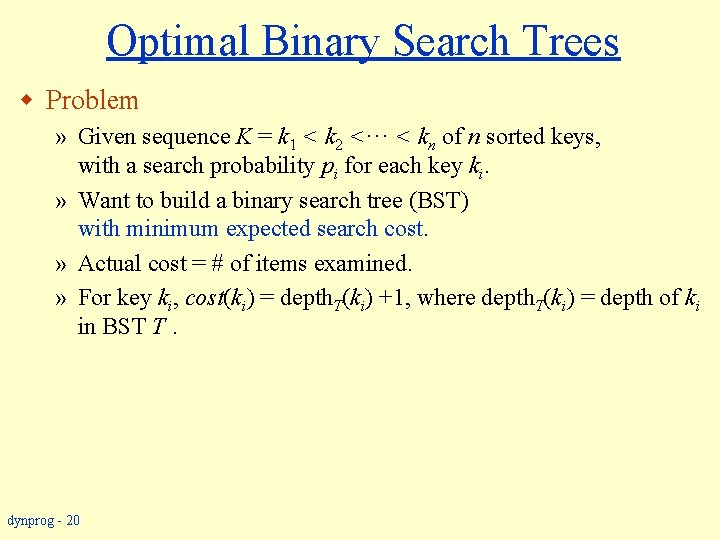 Optimal Binary Search Trees

◆ Problem

» Given sequence $K = k_1 < k_2 < \cdots < k_n$ of $n$ sorted keys, with a search probability $p_i$ for each key $k_i$.

» Want to build a binary search tree (BST) with minimum expected search cost.

» Actual cost = # of items examined.

» For key $k_i$, $cost(k_i) = \text{depth}_T(k_i) + 1$, where $\text{depth}_T(k_i)$ = depth of $k_i$ in BST $T$ .

dynprog - 20